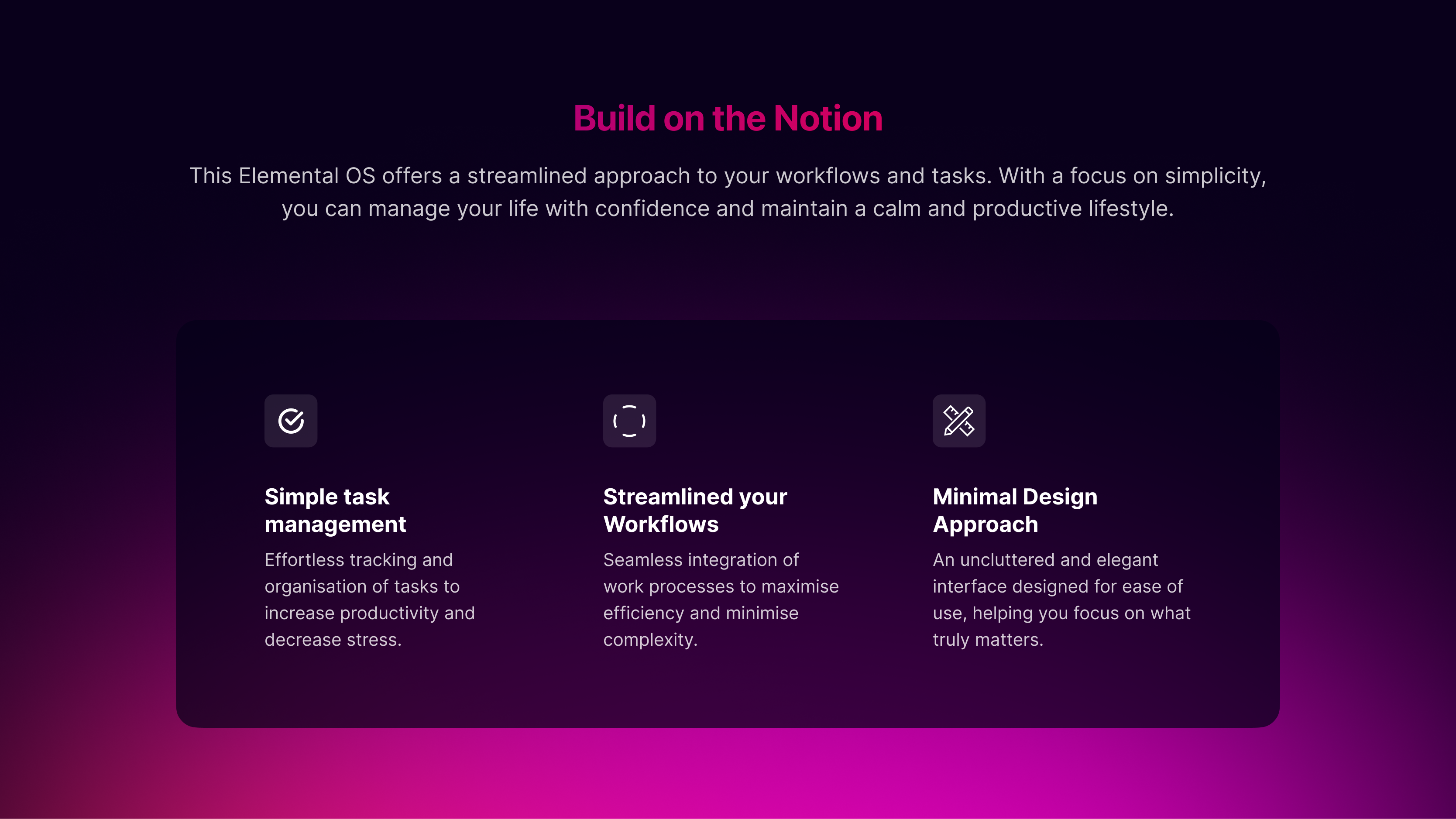 Build on the Notion

This Elemental OS offers a streamlined approach to your workflows and tasks. With a focus on simplicity, you can manage your life with confidence and maintain a calm and productive lifestyle.

Simple task management

Effortless tracking and organisation of tasks to increase productivity and decrease stress.

Streamlined your Workflows

Seamless integration of work processes to maximise efficiency and minimise complexity.

Minimal Design Approach

An uncluttered and elegant interface designed for ease of use, helping you focus on what truly matters.